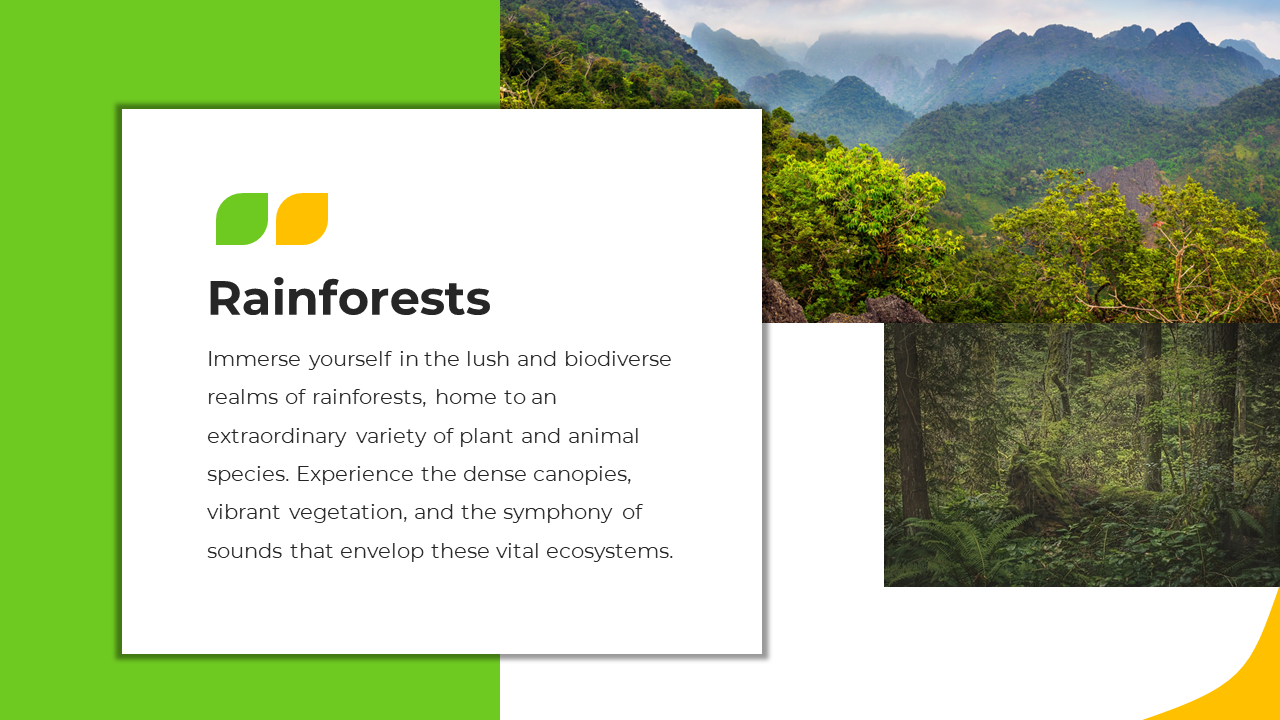 Rainforests

Immerse yourself in the lush and biodiverse realms of rainforests, home to an extraordinary variety of plant and animal species. Experience the dense canopies, vibrant vegetation, and the symphony of sounds that envelop these vital ecosystems.